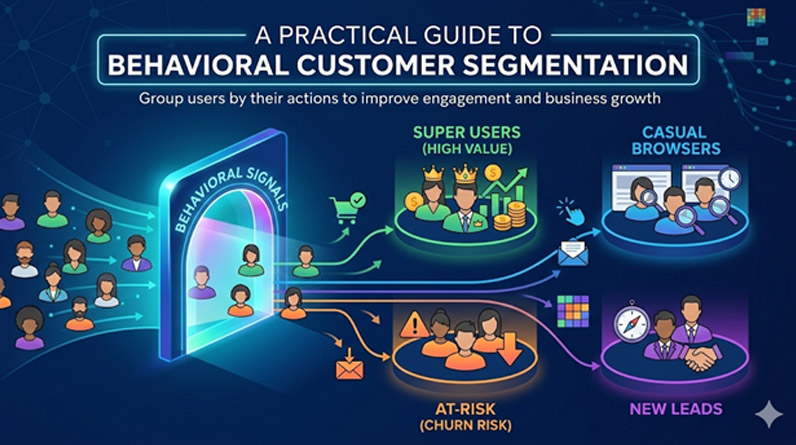 A PRACTICAL GUIDE TO
BEHAVIORAL CUSTOMER SEGMENTATION

Group users by their actions to improve engagement and business growth

BEHAVIORAL SIGNALS

SUPER USERS
(HIGH VALUE)

CASUAL
BROWSERS

AT-RISK
(CHURN RISK)

NEW LEADS